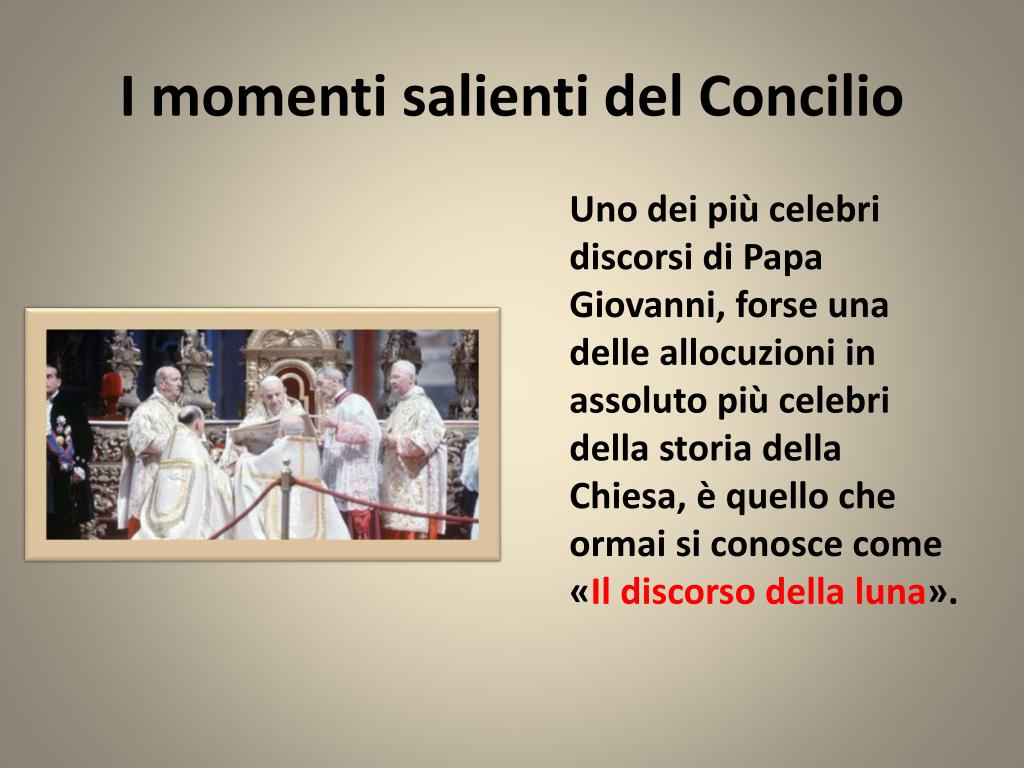 I momenti salienti del Concilio

Uno dei più celebri discorsi di Papa Giovanni, forse una delle allocuzioni in assoluto più celebri della storia della Chiesa, è quello che ormai si conosce come «Il discorso della luna».